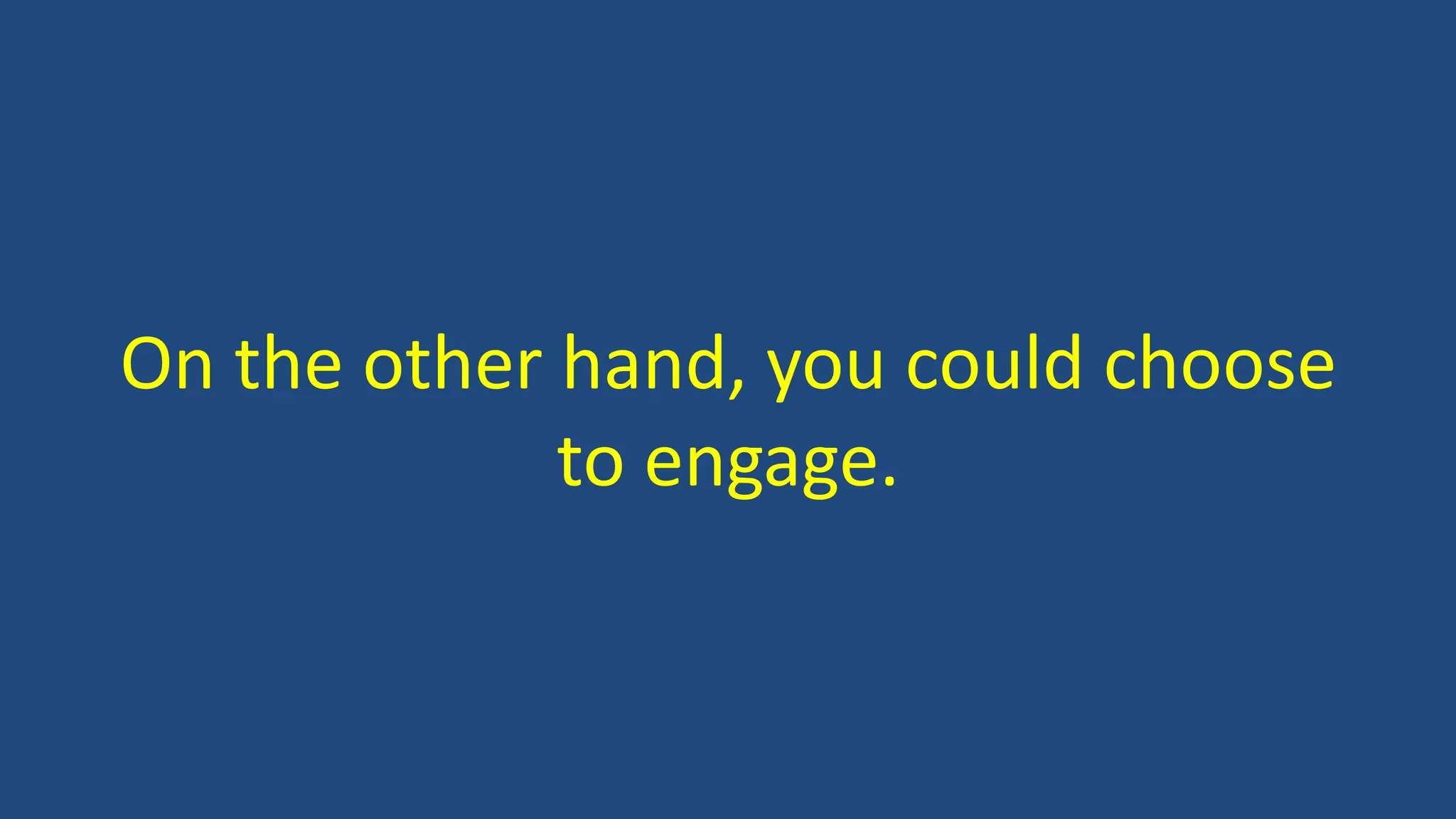 On the other hand, you could choose to engage.